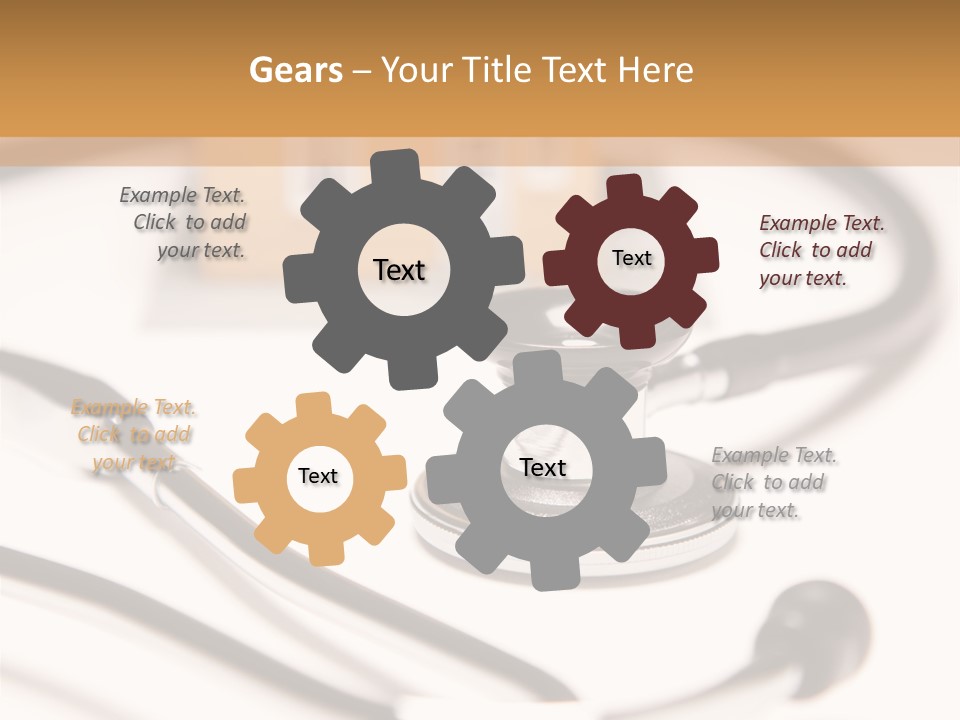 Gears – Your Title Text Here

Example Text. Click to add your text.

Text

Text

Example Text. Click to add your text.

Example Text. Click to add your text.

Text

Text

Example Text. Click to add your text.